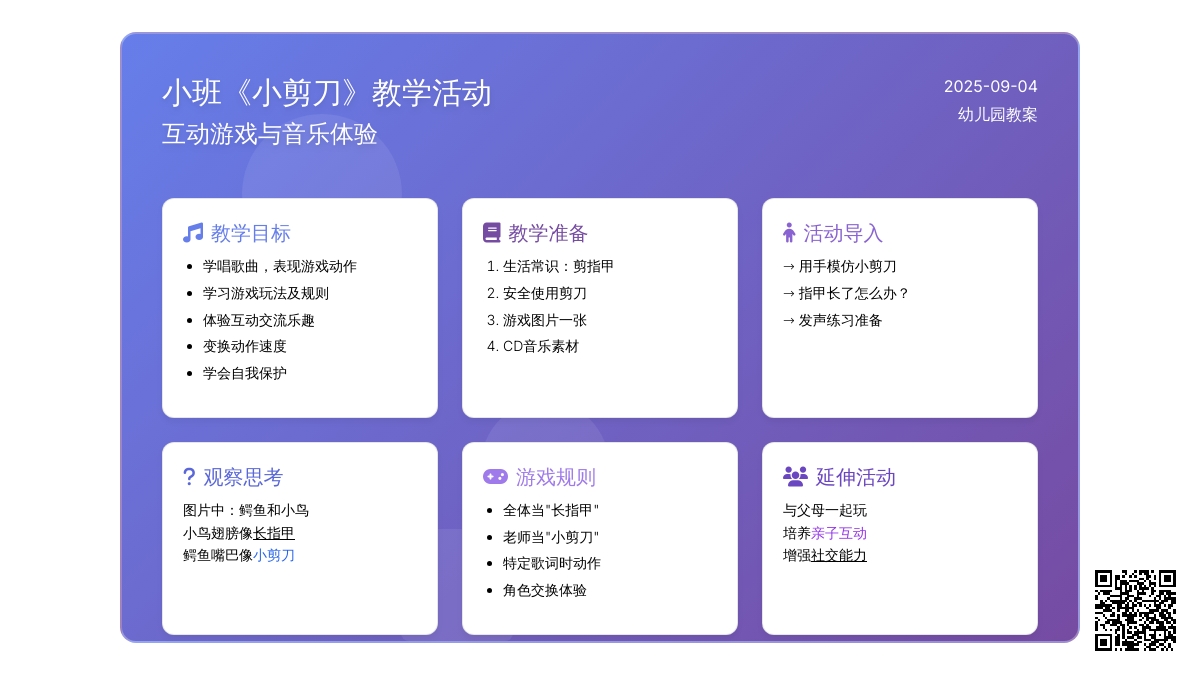 小班《小剪刀》教学活动
互动游戏与音乐体验

2025-09-04
幼儿园教案

教学目标
- 学唱歌曲，表现游戏动作
- 学习游戏玩法及规则
- 体验互动交流乐趣
- 变换动作速度
- 学会自我保护

教学准备
1. 生活常识：剪指甲
2. 安全使用剪刀
3. 游戏图片一张
4. CD音乐素材

活动导入
→ 用手模仿小剪刀
→ 指甲长了怎么办？
→ 发声练习准备

观察思考
图片中：鳄鱼和小鸟
小鸟翅膀像长指甲
鳄鱼嘴巴像小剪刀

游戏规则
- 全体当"长指甲"
- 老师当"小剪刀"
- 特定歌词时动作
- 角色交换体验

延伸活动
与父母一起玩
培养亲子互动
增强社交能力